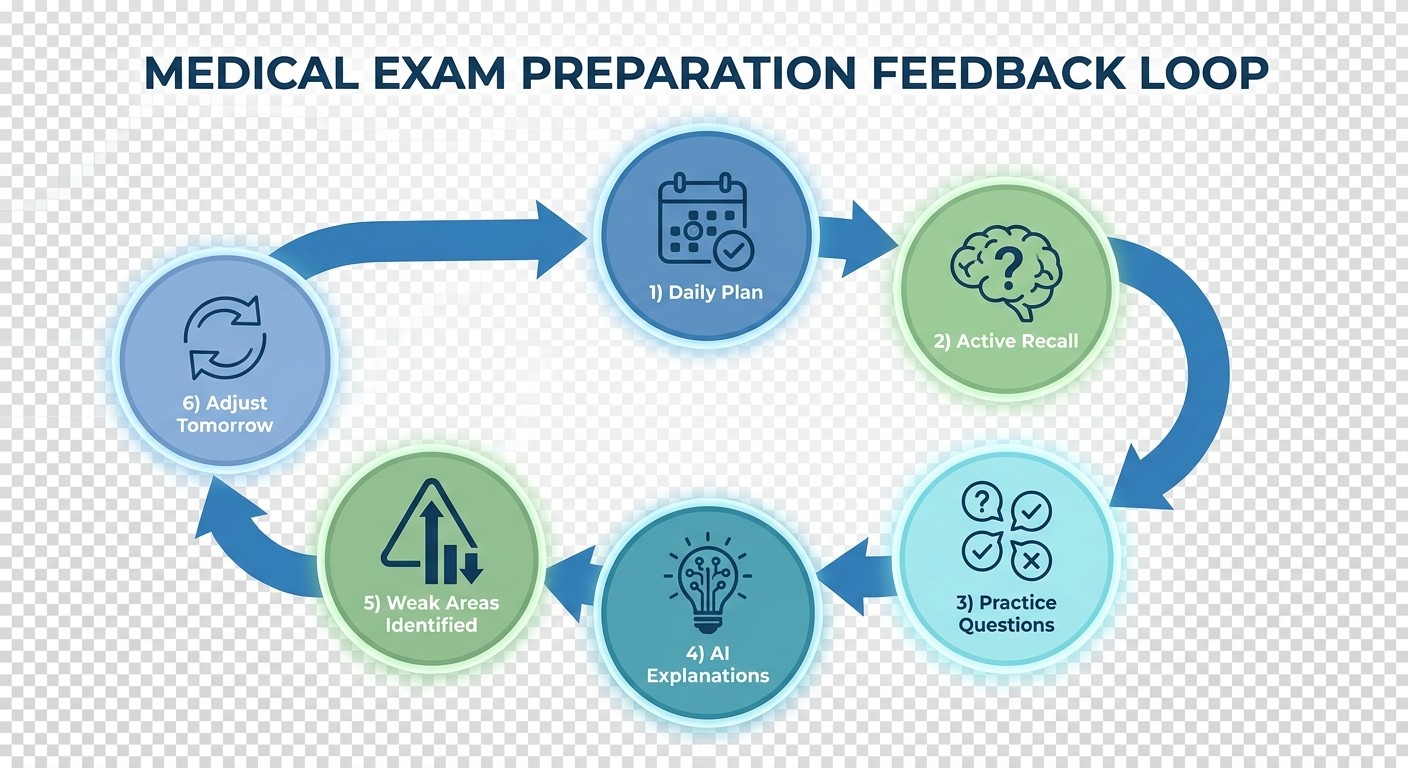 MEDICAL EXAM PREPARATION FEEDBACK LOOP

1) Daily Plan

2) Active Recall

3) Practice Questions

4) AI Explanations

5) Weak Areas Identified

6) Adjust Tomorrow